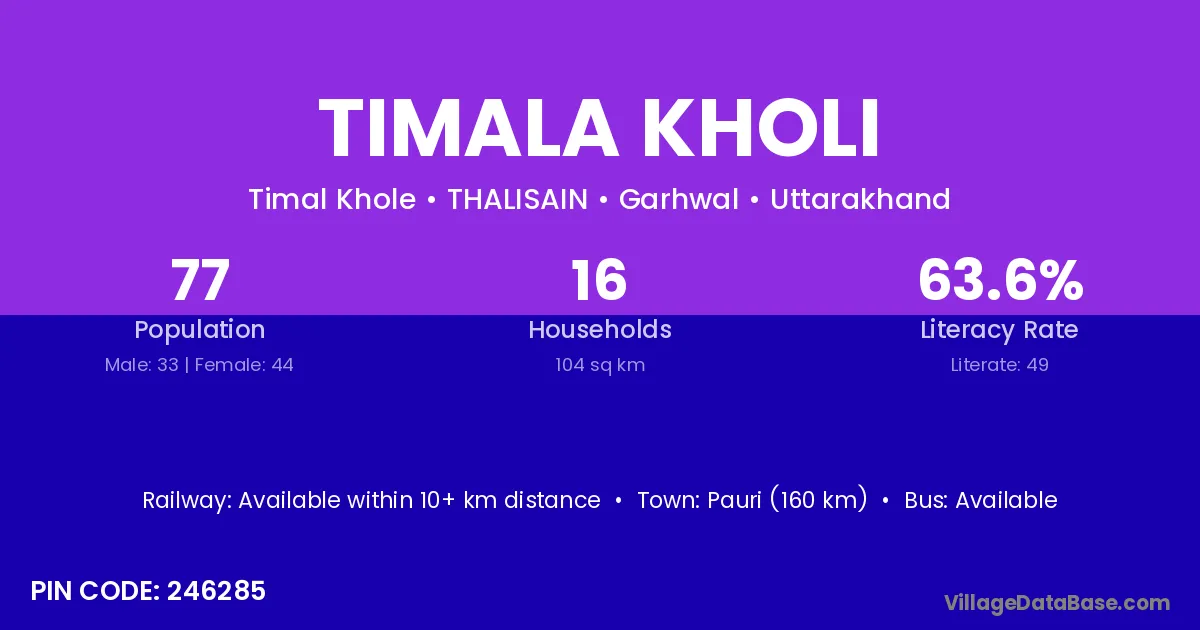 TIMALA KHOLI

Timal Khole • THALISAIN • Garhwal • Uttarakhand

77
Population
Male: 33 | Female: 44

16
Households
104 sq km

63.6%
Literacy Rate
Literate: 49

Railway: Available within 10+ km distance • Town: Pauri (160 km) • Bus: Available

PIN CODE: 246285

VillageDataBase.com